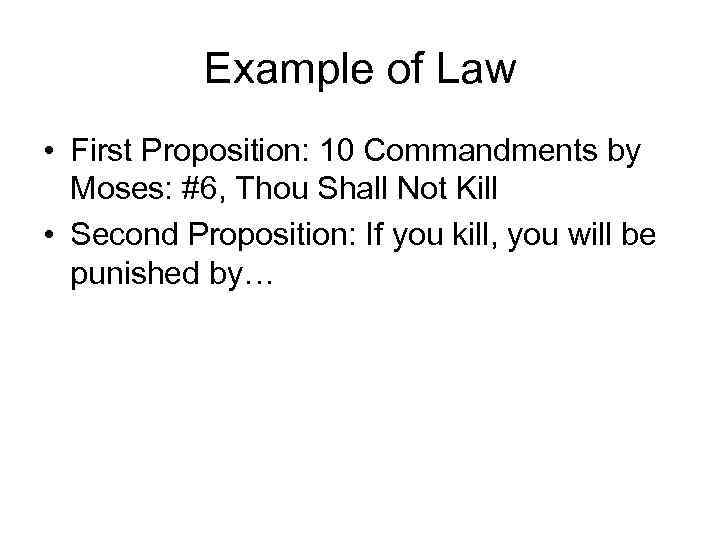 Example of Law

• First Proposition: 10 Commandments by Moses: #6, Thou Shall Not Kill
• Second Proposition: If you kill, you will be punished by…